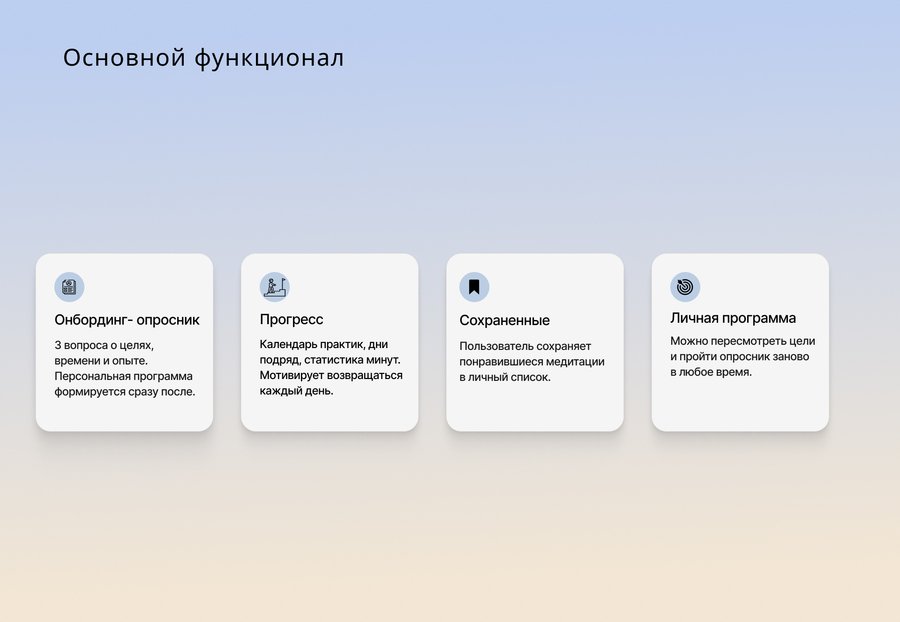 Основной функционал

Онбординг- опросник

3 вопроса о целях, времени и опыте. Персональная программа формируется сразу после.

Прогресс

Календарь практик, дни подряд, статистика минут. Мотивирует возвращаться каждый день.

Сохраненные

Пользователь сохраняет понравившиеся медитации в личный список.

Личная программа

Можно пересмотреть цели и пройти опросник заново в любое время.